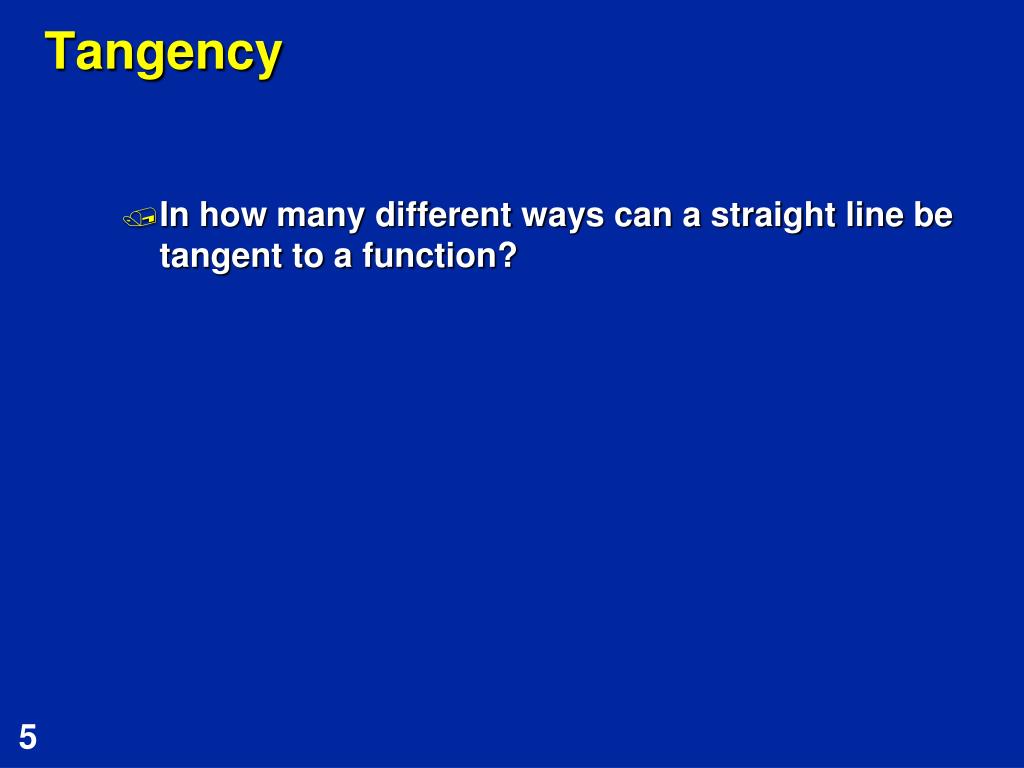 Tangency

In how many different ways can a straight line be tangent to a function?

5